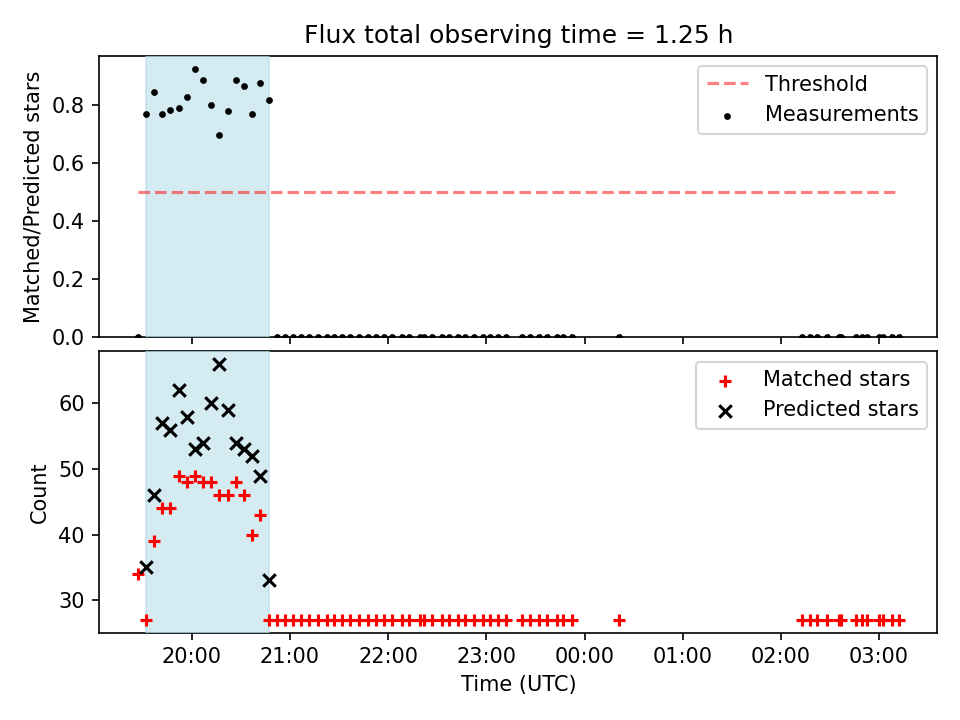 Flux total observing time = 1.25 h

Matched/Predicted stars

0.8
0.6
0.4
0.2
0.0

Threshold
Measurements

Count

60
50
40
30

Matched stars
Predicted stars

20:00
21:00
22:00
23:00
00:00
01:00
02:00
03:00

Time (UTC)